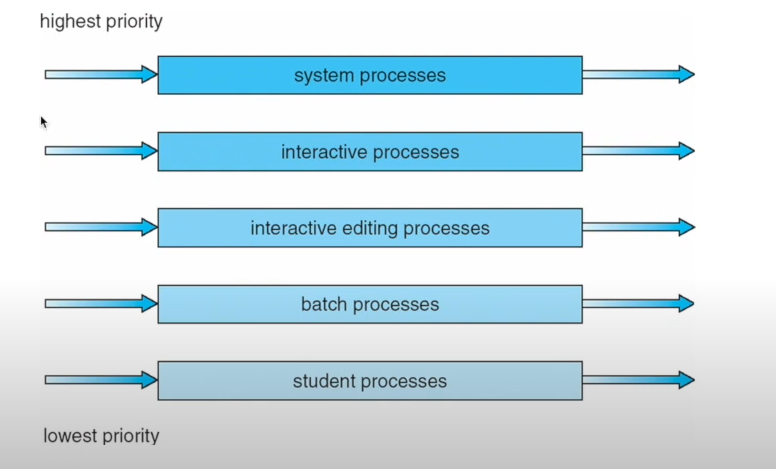 highest priority

system processes

interactive processes

interactive editing processes

batch processes

student processes

lowest priority